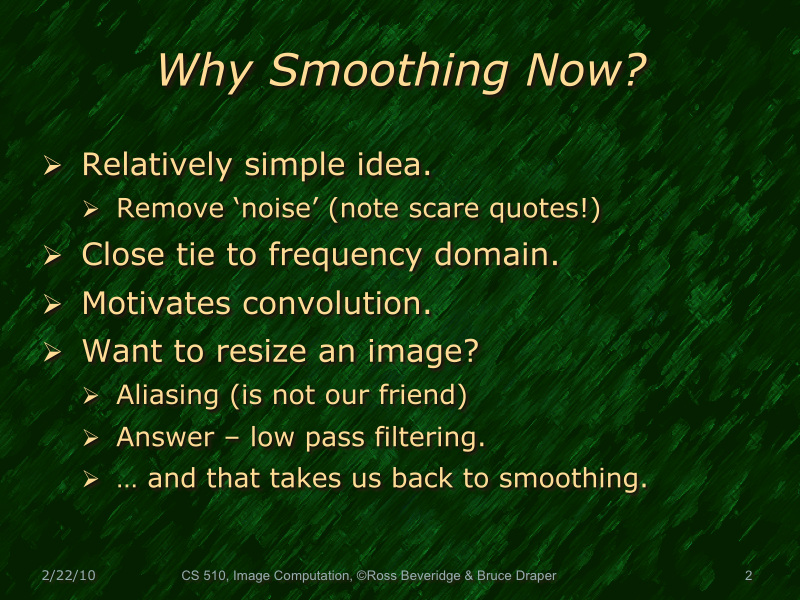 Why Smoothing Now?

➢ Relatively simple idea.
   ➢ Remove ‘noise’ (note scare quotes!)
➢ Close tie to frequency domain.
➢ Motivates convolution.
➢ Want to resize an image?
   ➢ Aliasing (is not our friend)
   ➢ Answer – low pass filtering.
   ➢ … and that takes us back to smoothing.

2/22/10

CS 510, Image Computation, ©Ross Beveridge & Bruce Draper

2